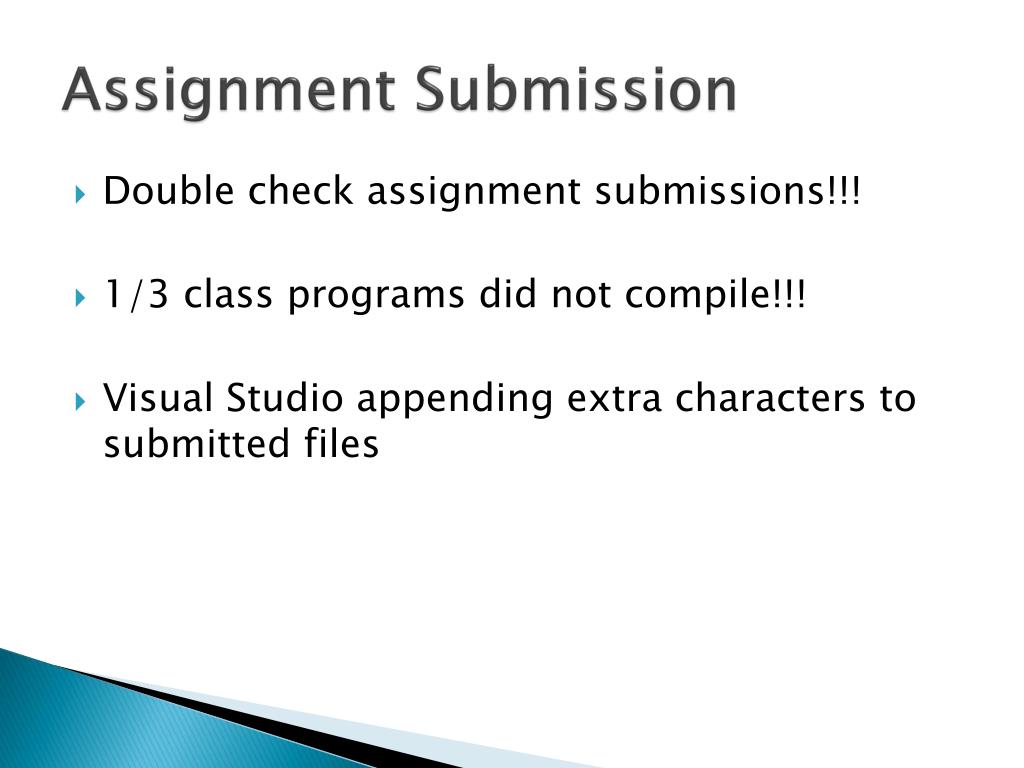 Assignment Submission

Double check assignment submissions!!!

1/3 class programs did not compile!!!

Visual Studio appending extra characters to submitted files